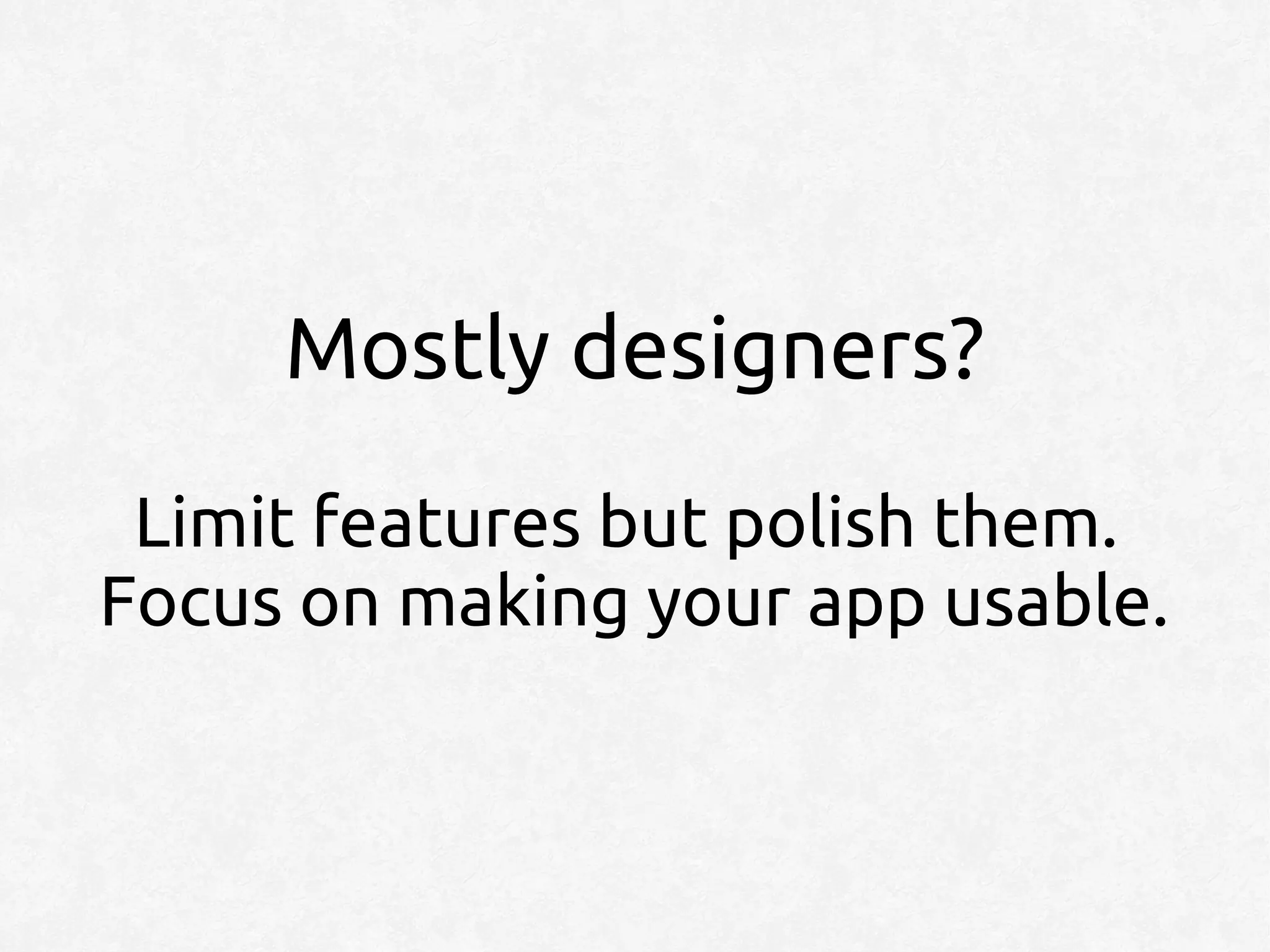 Mostly designers?

Limit features but polish them.
Focus on making your app usable.